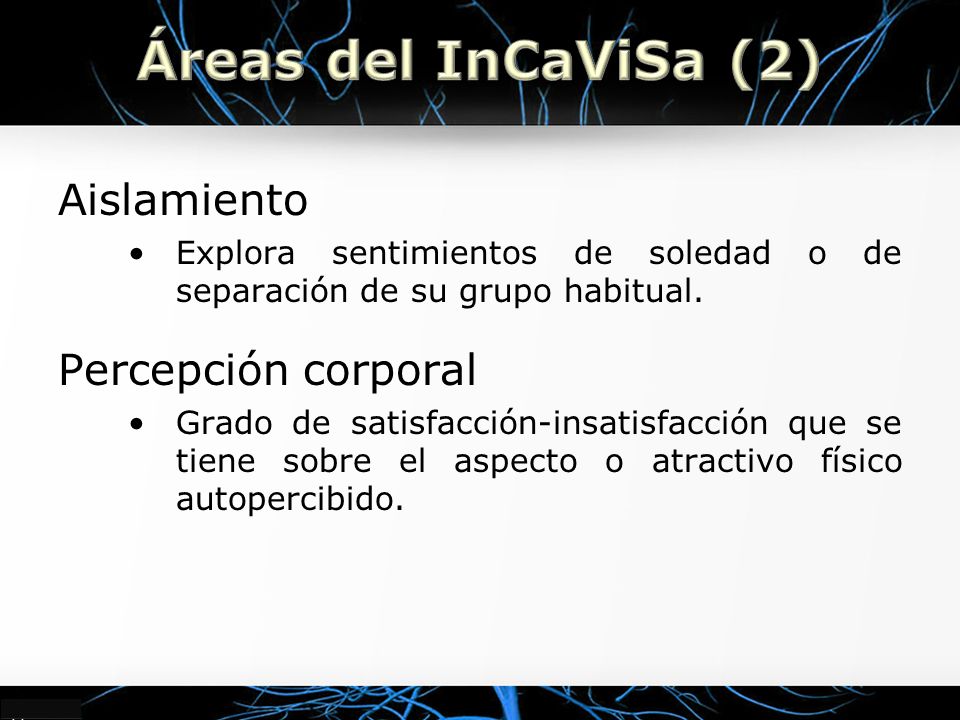 Áreas del InCaViSa (2)

Aislamiento

• Explora sentimientos de soledad o de separación de su grupo habitual.

Percepción corporal

• Grado de satisfacción-insatisfacción que se tiene sobre el aspecto o atractivo físico autopercibido.